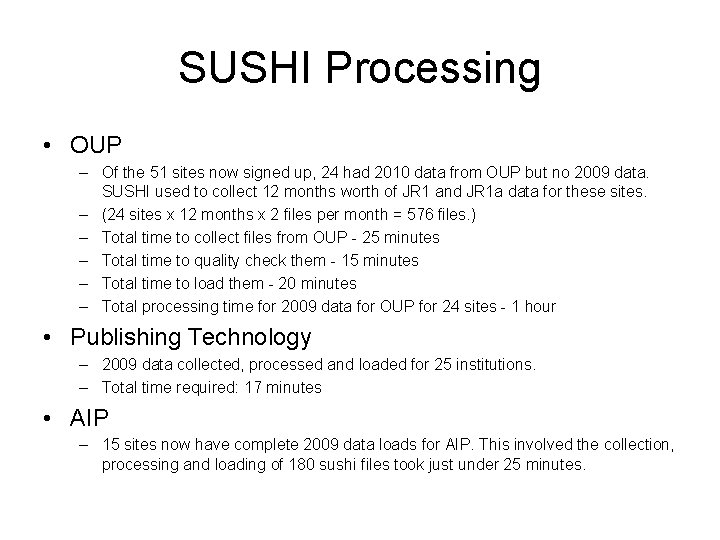 SUSHI Processing

• OUP
– Of the 51 sites now signed up, 24 had 2010 data from OUP but no 2009 data. SUSHI used to collect 12 months worth of JR1 and JR1a data for these sites.
– (24 sites x 12 months x 2 files per month = 576 files.)
– Total time to collect files from OUP - 25 minutes
– Total time to quality check them - 15 minutes
– Total time to load them - 20 minutes
– Total processing time for 2009 data for OUP for 24 sites - 1 hour

• Publishing Technology
– 2009 data collected, processed and loaded for 25 institutions.
– Total time required: 17 minutes

• AIP
– 15 sites now have complete 2009 data loads for AIP. This involved the collection, processing and loading of 180 sushi files took just under 25 minutes.